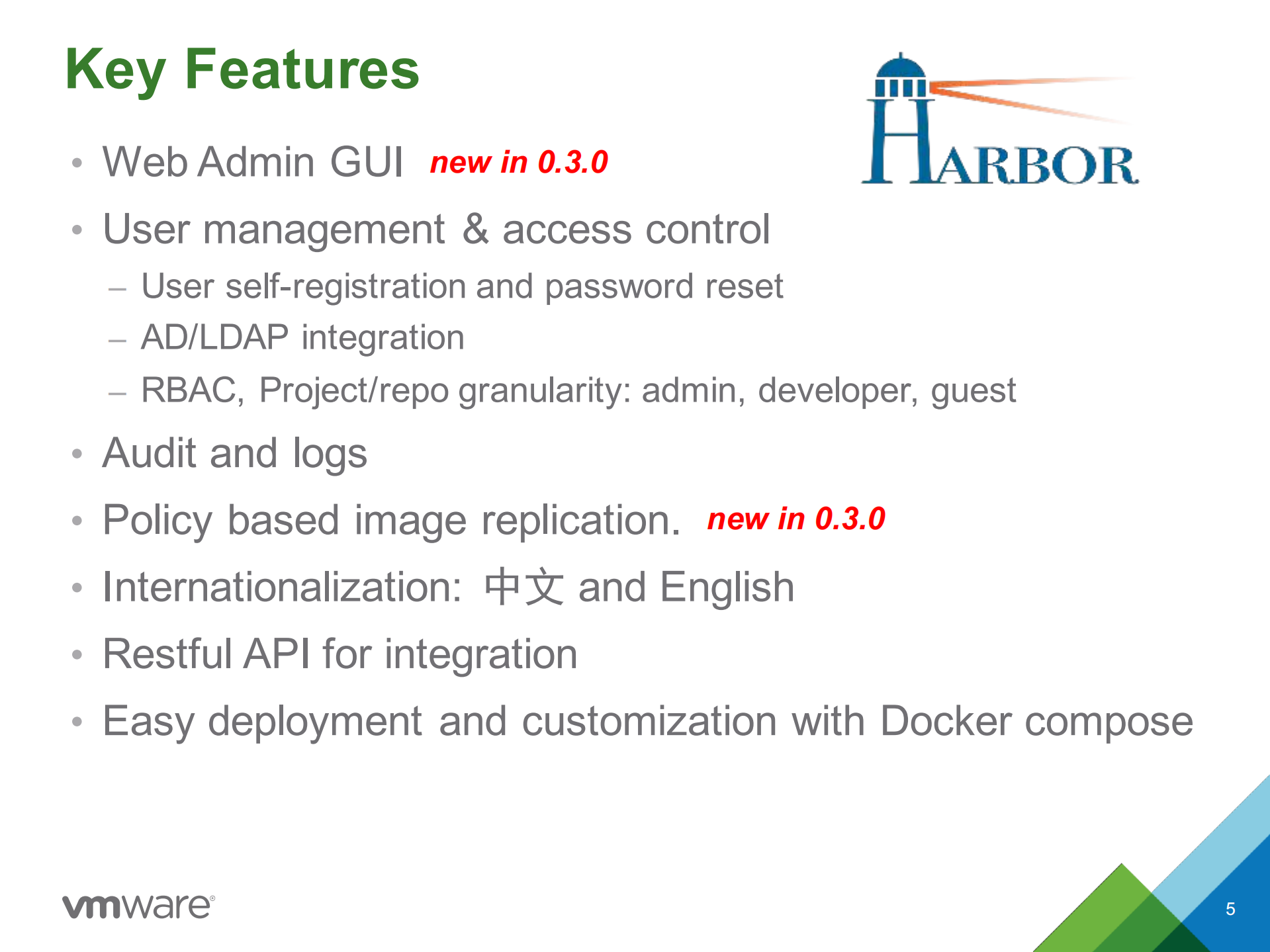 Key Features

HARBOR

• Web Admin GUI new in 0.3.0

• User management & access control

– User self-registration and password reset

– AD/LDAP integration

– RBAC, Project/repo granularity: admin, developer, guest

• Audit and logs

• Policy based image replication. new in 0.3.0

• Internationalization: 中文 and English

• Restful API for integration

• Easy deployment and customization with Docker compose

vmware®

5